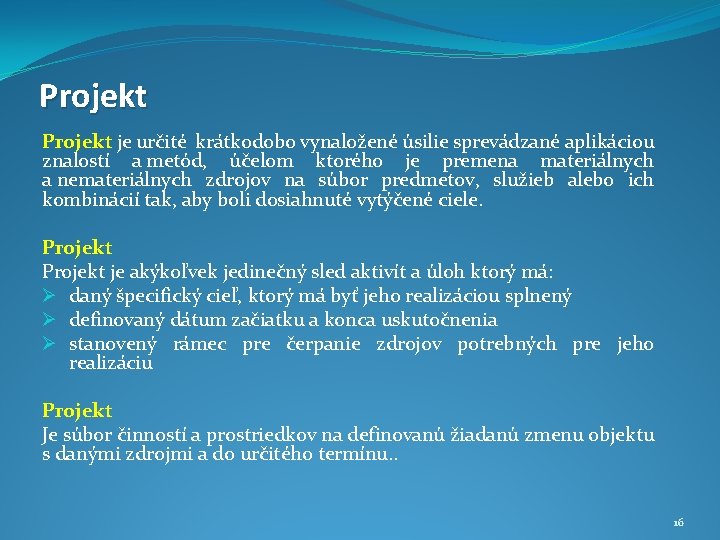 Projekt

Projekt je určité krátkodobo vynaložené úsilie sprevádzané aplikáciou znalostí a metód, účelom ktorého je premena materiálnych a nemateriálnych zdrojov na súbor predmetov, služieb alebo ich kombinácií tak, aby boli dosiahnuté vytýčené ciele.

Projekt
Projekt je akýkoľvek jedinečný sled aktivít a úloh ktorý má:
➢ daný špecifický cieľ, ktorý má byť jeho realizáciou splnený
➢ definovaný dátum začiatku a konca uskutočnenia
➢ stanovený rámec pre čerpanie zdrojov potrebných pre jeho realizáciu

Projekt
Je súbor činností a prostriedkov na definovanú žiadanú zmenu objektu s danými zdrojmi a do určitého termínu..

16